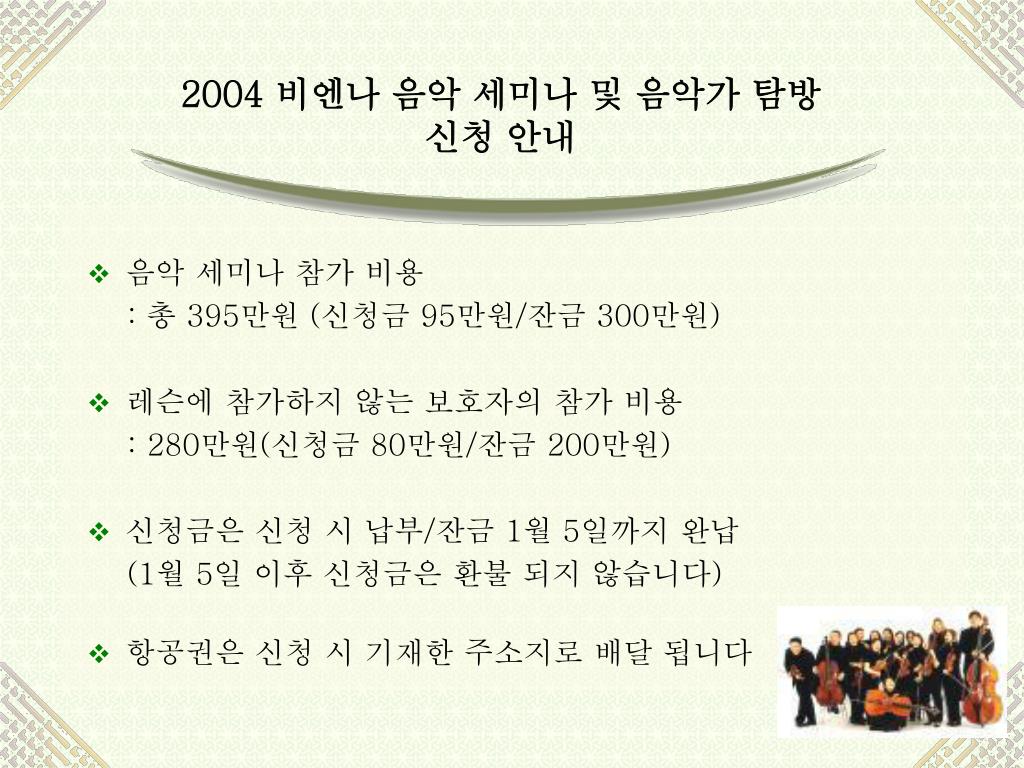 2004 비엔나 음악 세미나 및 음악가 탐방
신청 안내

❖ 음악 세미나 참가 비용
: 총 395만원 (신청금 95만원/잔금 300만원)

❖ 레슨에 참가하지 않는 보호자의 참가 비용
: 280만원(신청금 80만원/잔금 200만원)

❖ 신청금은 신청 시 납부/잔금 1월 5일까지 완납
(1월 5일 이후 신청금은 환불 되지 않습니다)

❖ 항공권은 신청 시 기재한 주소지로 배달 됩니다